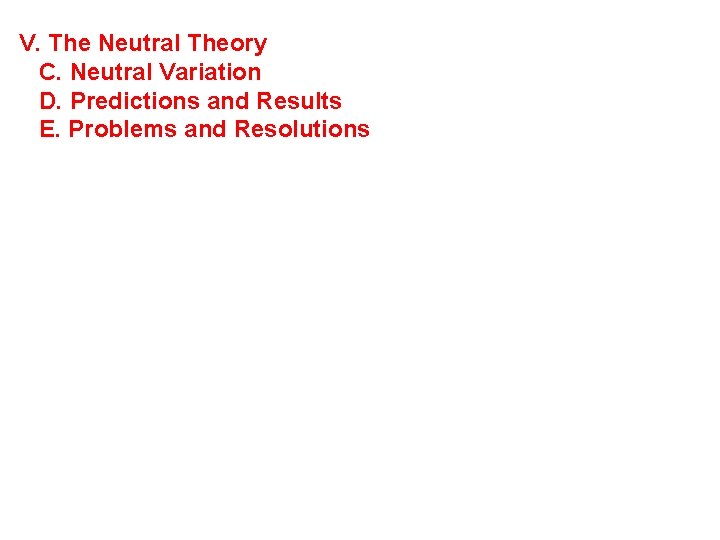 V. The Neutral Theory
C. Neutral Variation
D. Predictions and Results
E. Problems and Resolutions